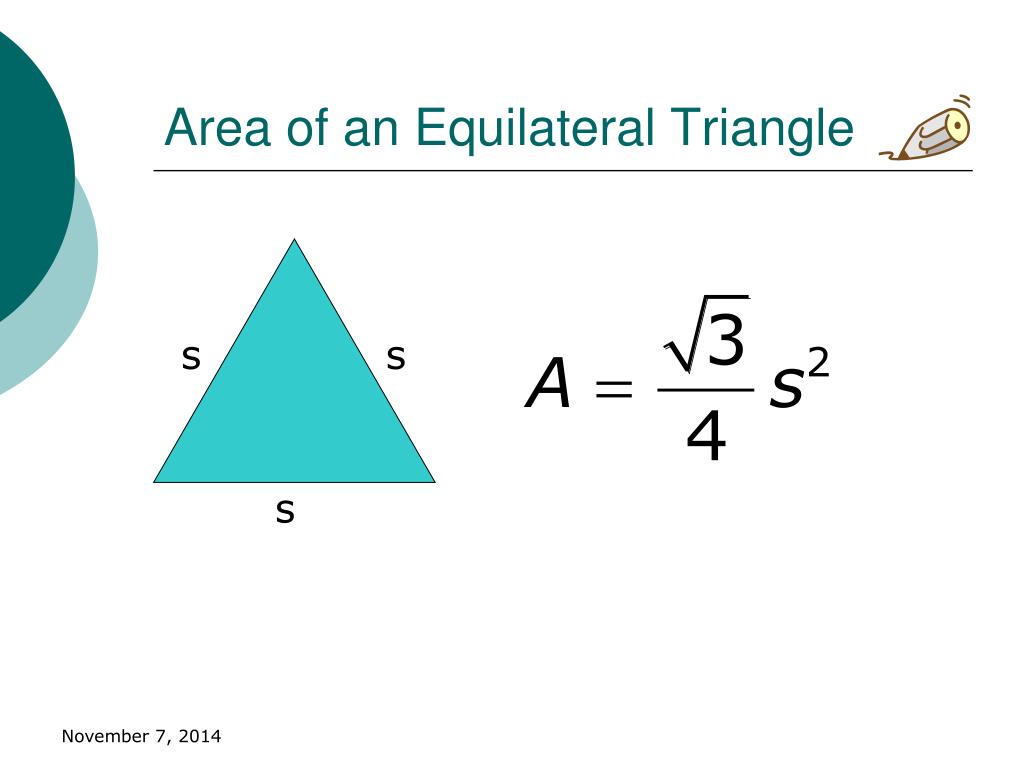 Area of an Equilateral Triangle

s

s

s

$A = \frac{\sqrt{3}}{4} s^2$

November 7, 2014